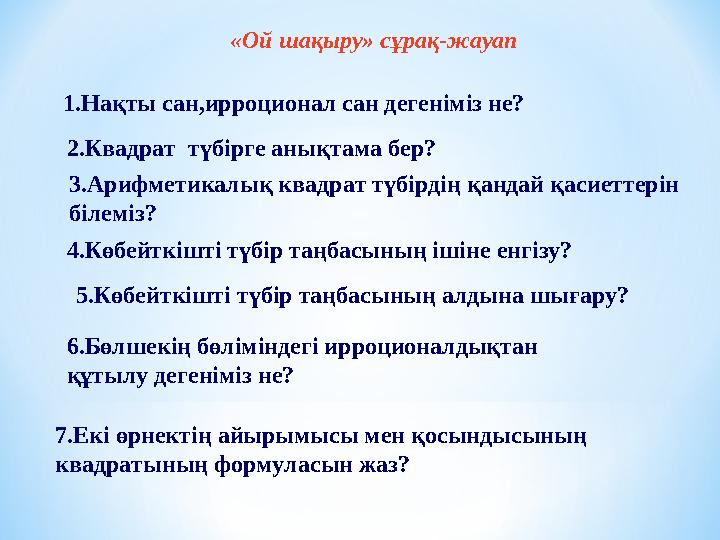 «Ой шақыру» сұрақ-жауап

1.Нақты сан,ирроционал сан дегеніміз не?

2.Квадрат  түбірге анықтама бер?

3.Арифметикалық квадрат түбірдің қандай қасиеттерін білеміз?

4.Көбейткішті түбір таңбасының ішіне енгізу?

5.Көбейткішті түбір таңбасының алдына шығару?

6.Бөлшекің бөліміндегі ирроционалдықтан құтылу дегеніміз не?

7.Екі өрнектің айырымысы мен қосындысының квадратының формуласын жаз?